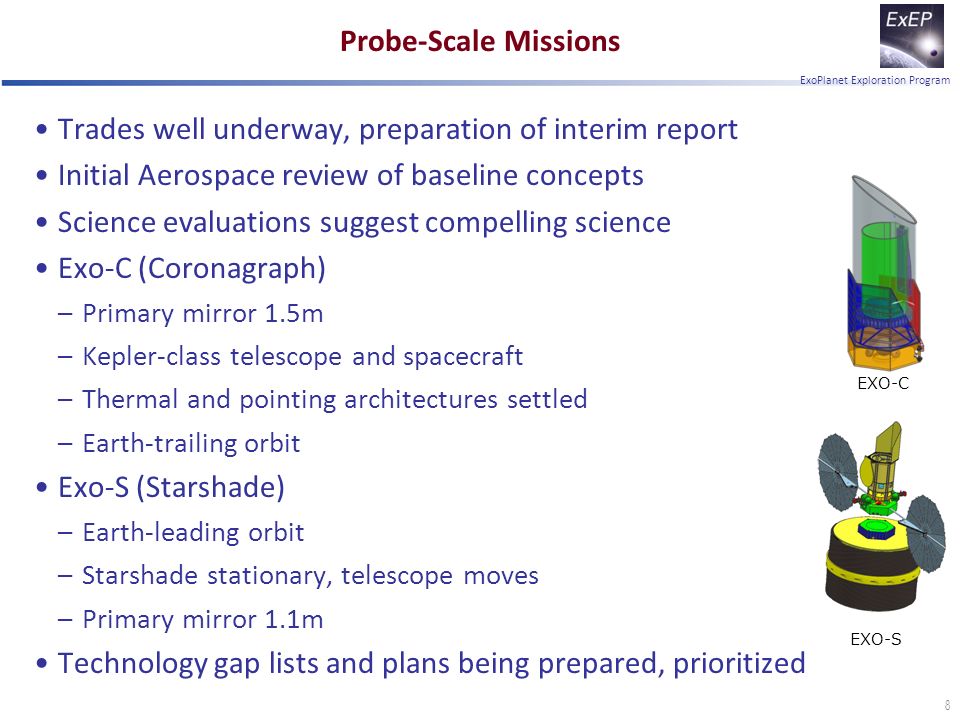 Probe-Scale Missions

ExEP

ExoPlanet Exploration Program

• Trades well underway, preparation of interim report
• Initial Aerospace review of baseline concepts
• Science evaluations suggest compelling science
• Exo-C (Coronagraph)
– Primary mirror 1.5m
– Kepler-class telescope and spacecraft
– Thermal and pointing architectures settled
– Earth-trailing orbit
• Exo-S (Starshade)
– Earth-leading orbit
– Starshade stationary, telescope moves
– Primary mirror 1.1m
• Technology gap lists and plans being prepared, prioritized

EXO-C

EXO-S

8